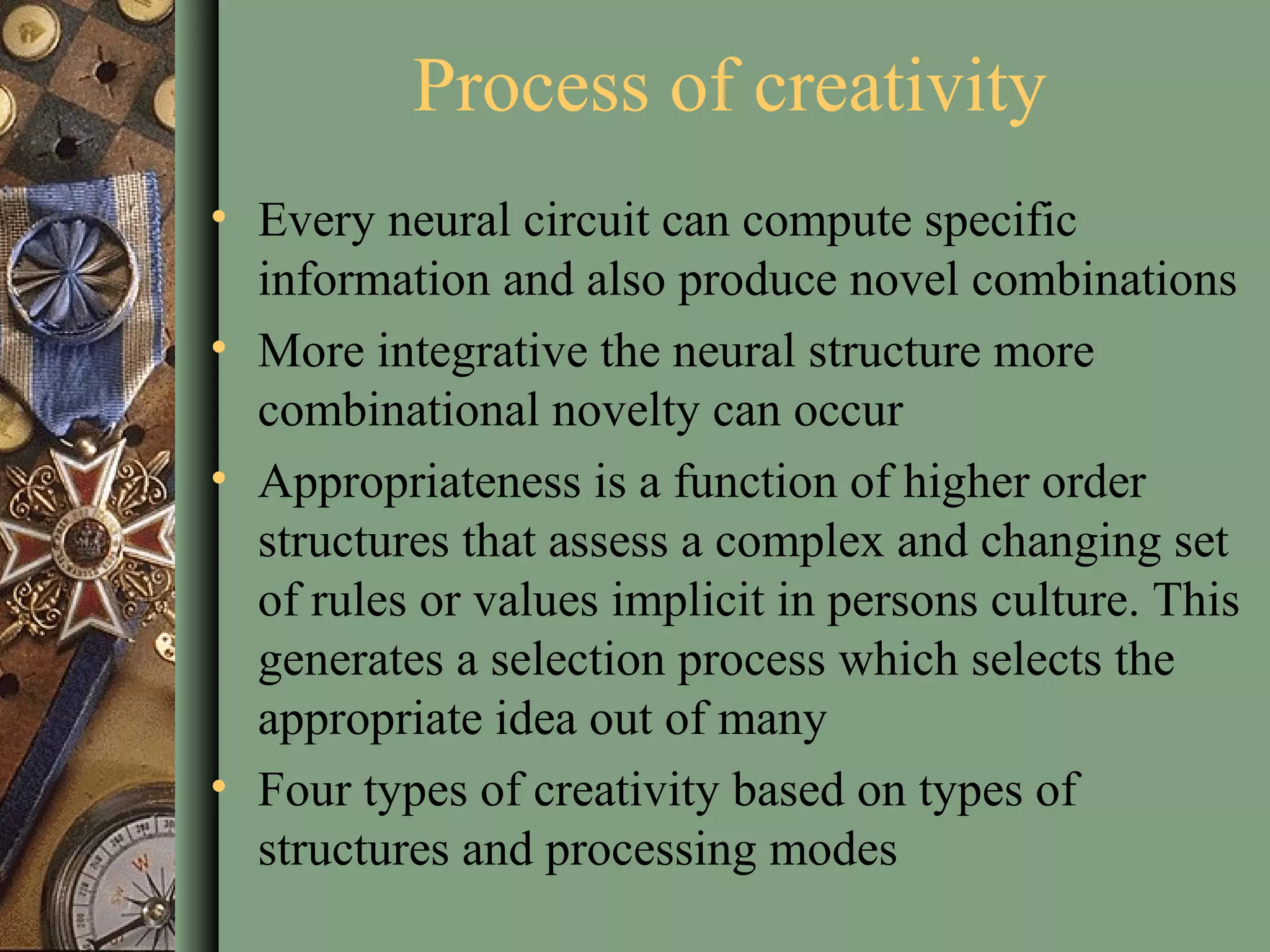 Process of creativity

• Every neural circuit can compute specific information and also produce novel combinations

• More integrative the neural structure more combinational novelty can occur

• Appropriateness is a function of higher order structures that assess a complex and changing set of rules or values implicit in persons culture. This generates a selection process which selects the appropriate idea out of many

• Four types of creativity based on types of structures and processing modes